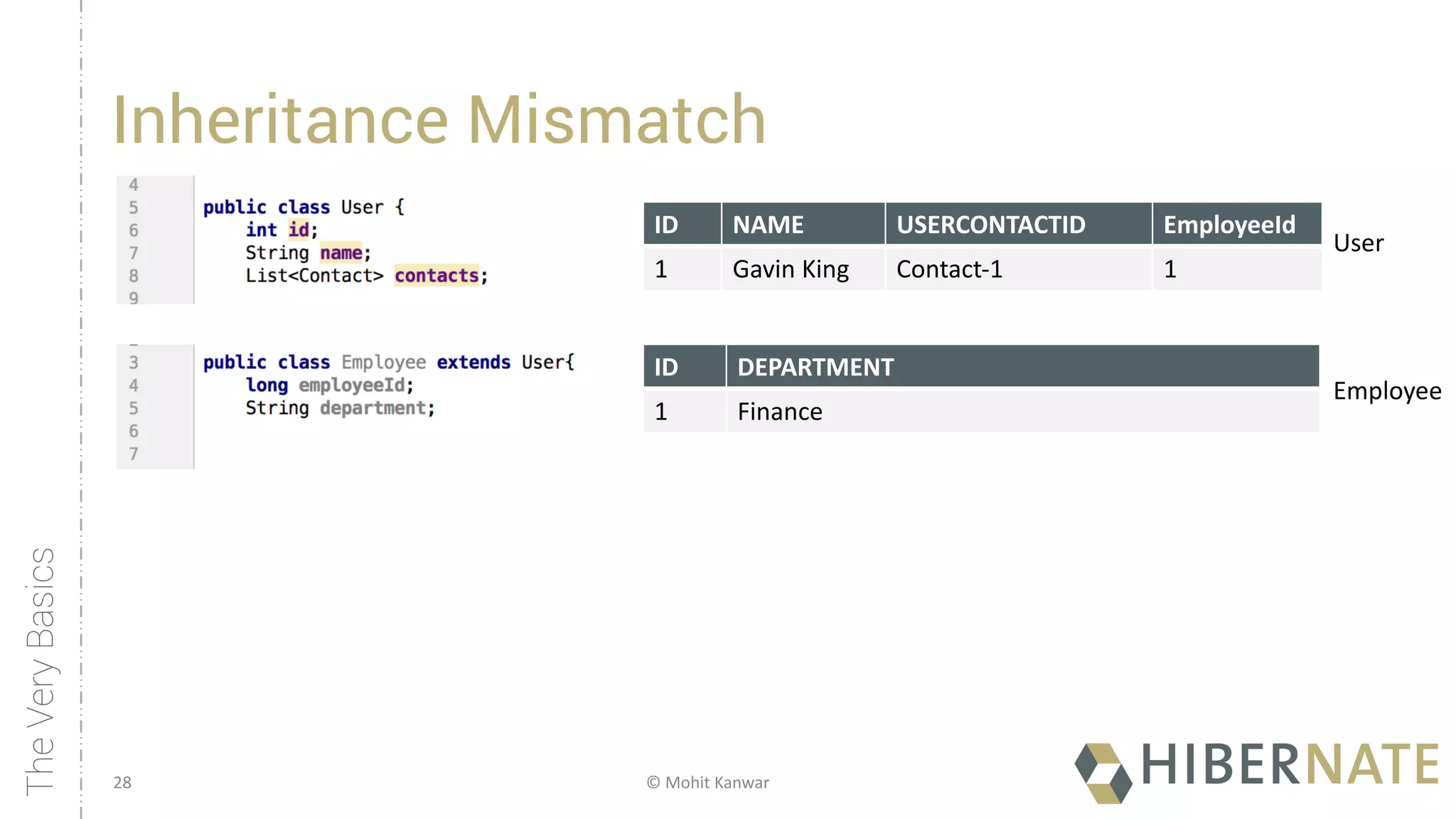 Inheritance Mismatch

4
5 public class User {
6     int id;
7     String name;
8     List<Contact> contacts;
9

3 public class Employee extends User{
4     long employeeId;
5     String department;
6
7

| ID | NAME | USERCONTACTID | EmployeeId |
|---|---|---|---|
| 1 | Gavin King | Contact-1 | 1 |

User

| ID | DEPARTMENT |
|---|---|
| 1 | Finance |

Employee

The Very Basics

28

© Mohit Kanwar

HIBERNATE